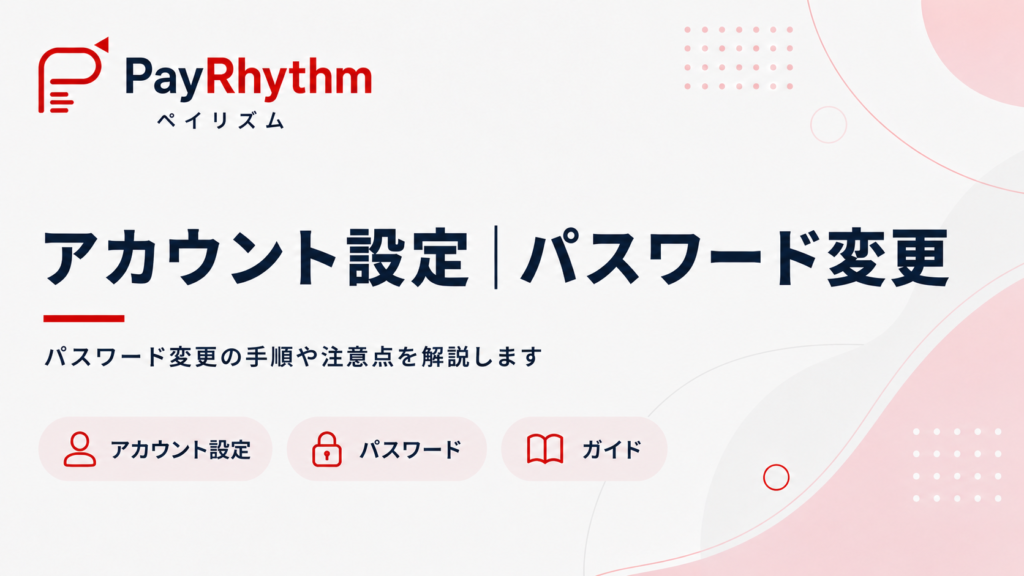 PayRhythm
ペイリズム

アカウント設定｜パスワード変更

パスワード変更の手順や注意点を解説します

アカウント設定

パスワード

ガイド